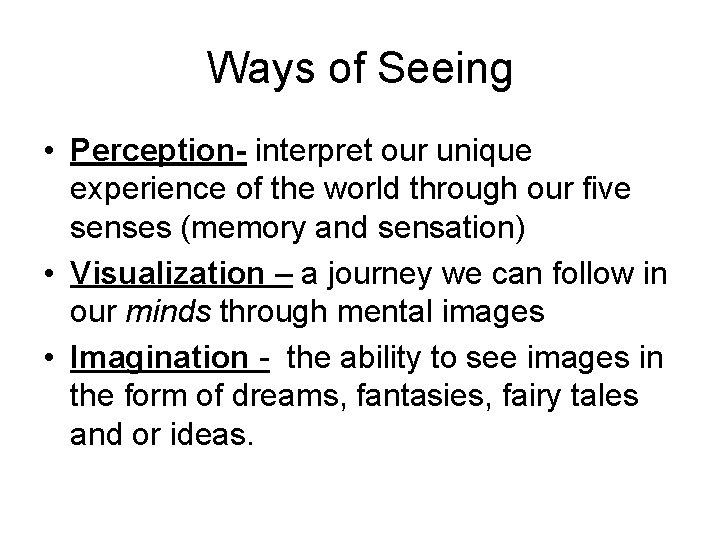 Ways of Seeing

• Perception- interpret our unique experience of the world through our five senses (memory and sensation)

• Visualization – a journey we can follow in our minds through mental images

• Imagination - the ability to see images in the form of dreams, fantasies, fairy tales and or ideas.